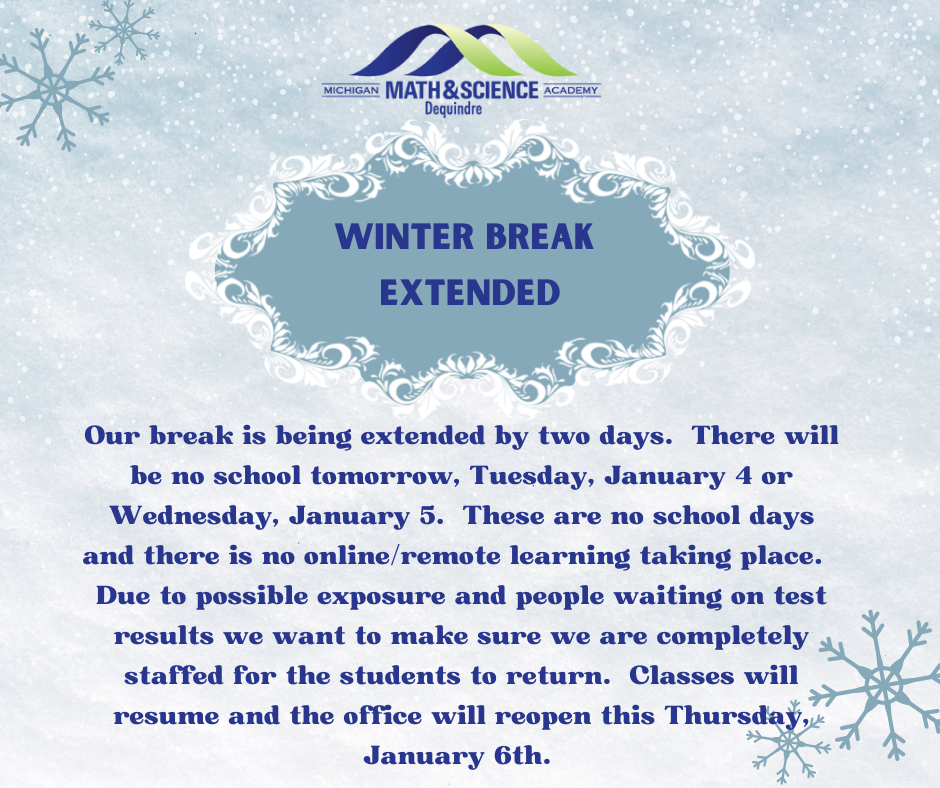 MICHIGAN MATH&SCIENCE ACADEMY
Dequindre

WINTER BREAK EXTENDED

Our break is being extended by two days. There will be no school tomorrow, Tuesday, January 4 or Wednesday, January 5. These are no school days and there is no online/remote learning taking place. Due to possible exposure and people waiting on test results we want to make sure we are completely staffed for the students to return. Classes will resume and the office will reopen this Thursday, January 6th.